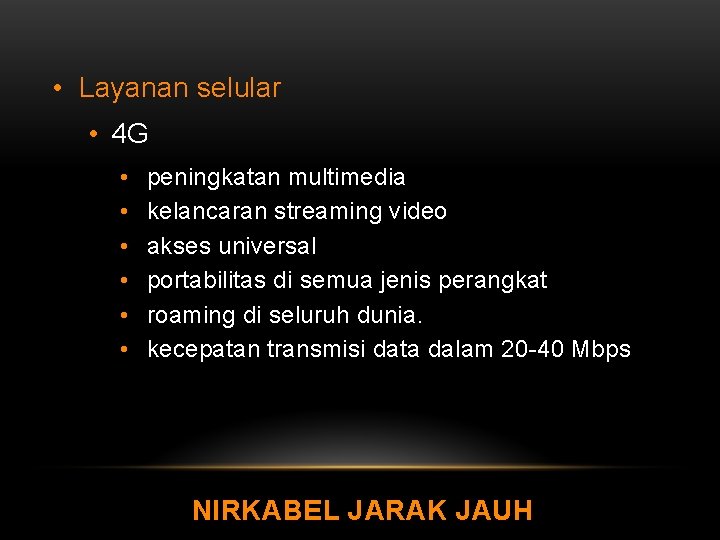 • Layanan selular
• 4G
• peningkatan multimedia
• kelancaran streaming video
• akses universal
• portabilitas di semua jenis perangkat
• roaming di seluruh dunia.
• kecepatan transmisi data dalam 20-40 Mbps

NIRKABEL JARAK JAUH